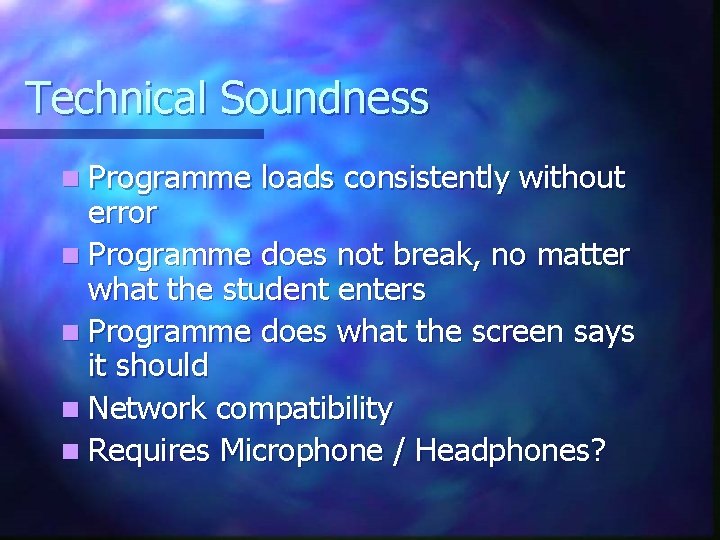 Technical Soundness

- Programme loads consistently without error
- Programme does not break, no matter what the student enters
- Programme does what the screen says it should
- Network compatibility
- Requires Microphone / Headphones?